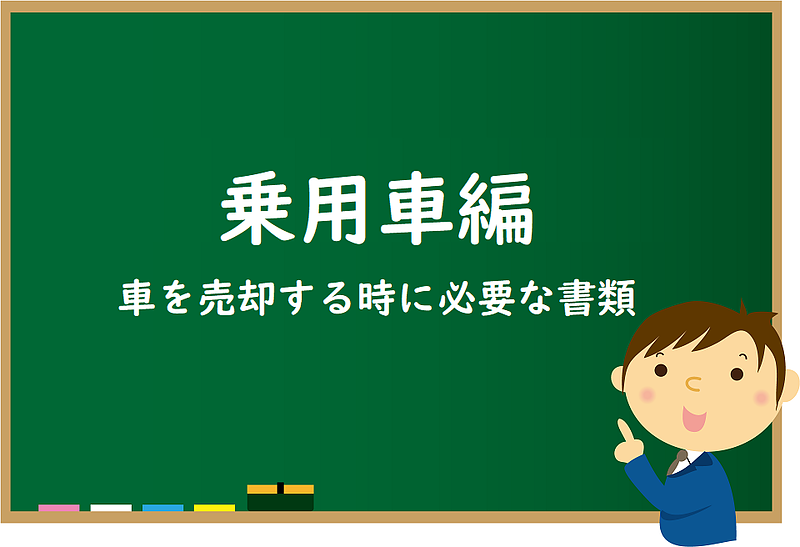 乗用車編

車を売却する時に必要な書類